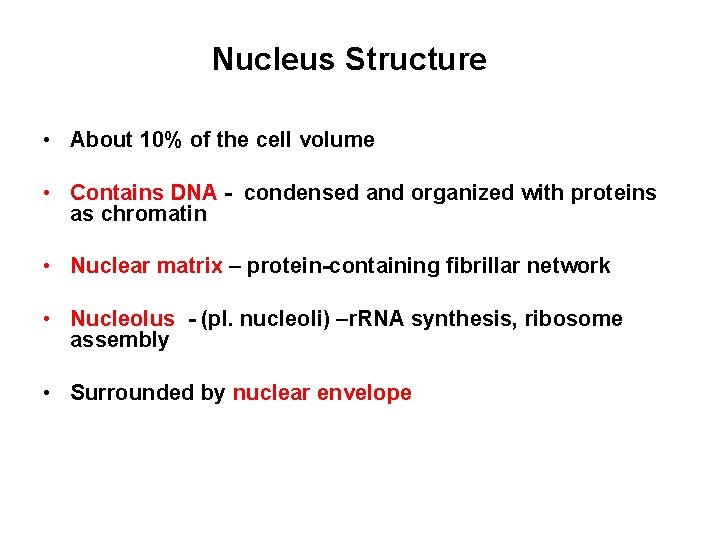 Nucleus Structure

• About 10% of the cell volume

• Contains DNA - condensed and organized with proteins as chromatin

• Nuclear matrix – protein-containing fibrillar network

• Nucleolus - (pl. nucleoli) –rRNA synthesis, ribosome assembly

• Surrounded by nuclear envelope